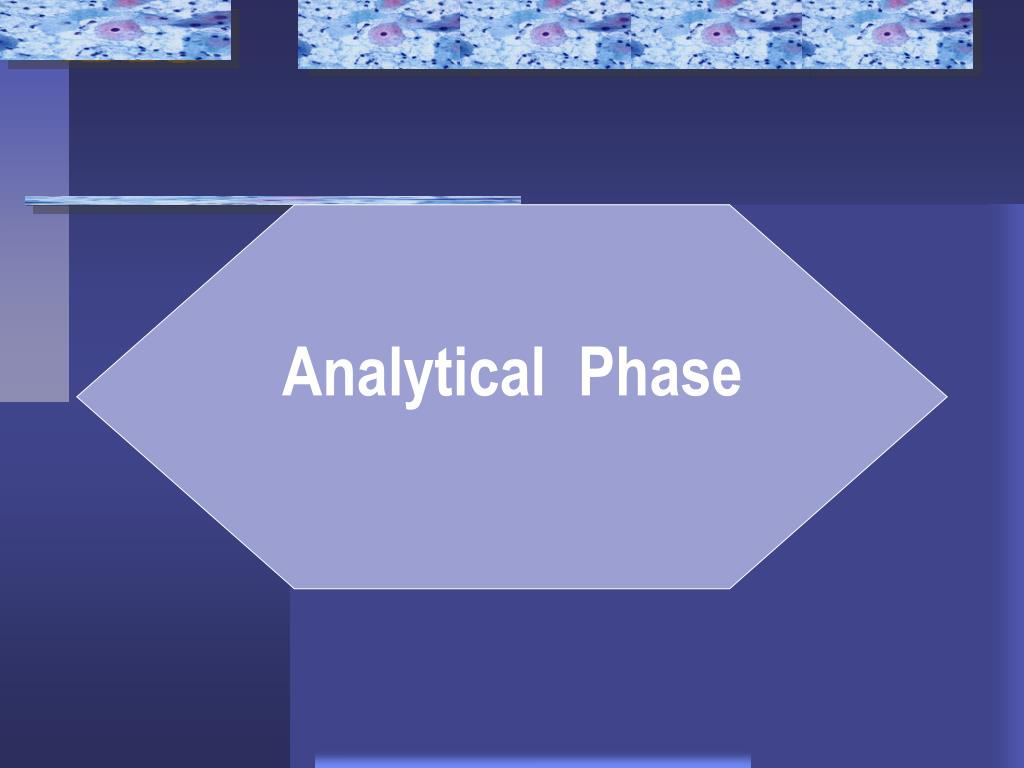 Analytical Phase